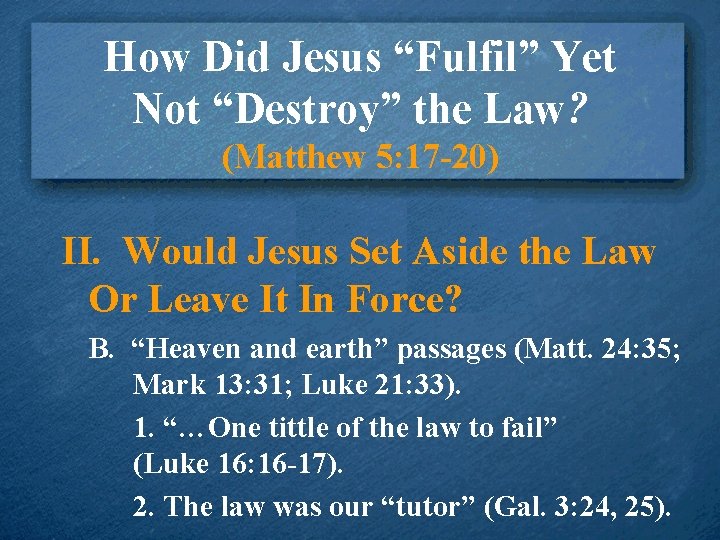 How Did Jesus “Fulfil” Yet Not “Destroy” the Law?
(Matthew 5:17-20)

II. Would Jesus Set Aside the Law Or Leave It In Force?

B. “Heaven and earth” passages (Matt. 24:35; Mark 13:31; Luke 21:33).

1. “…One tittle of the law to fail” (Luke 16:16-17).

2. The law was our “tutor” (Gal. 3:24, 25).